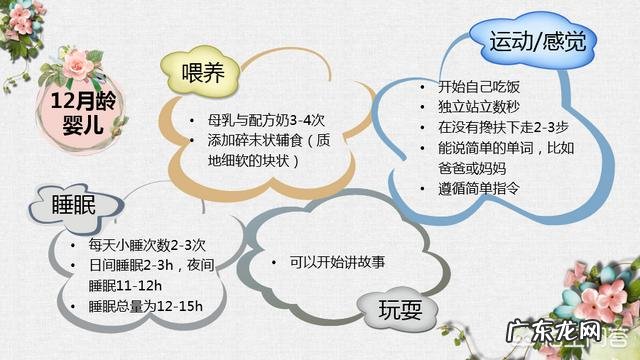 12月龄婴儿

喂养

• 母乳与配方奶3-4次
• 添加碎末状辅食（质地细软的块状）

运动/感觉

• 开始自己吃饭
• 独立站立数秒
• 在没有搀扶下走2-3步
• 能说简单的单词，比如爸爸或妈妈
• 遵循简单指令

睡眠

• 每天小睡次数2-3次
• 日间睡眠2-3h，夜间睡眠11-12h
• 睡眠总量为12-15h

• 可以开始讲故事

玩耍

广东龙网